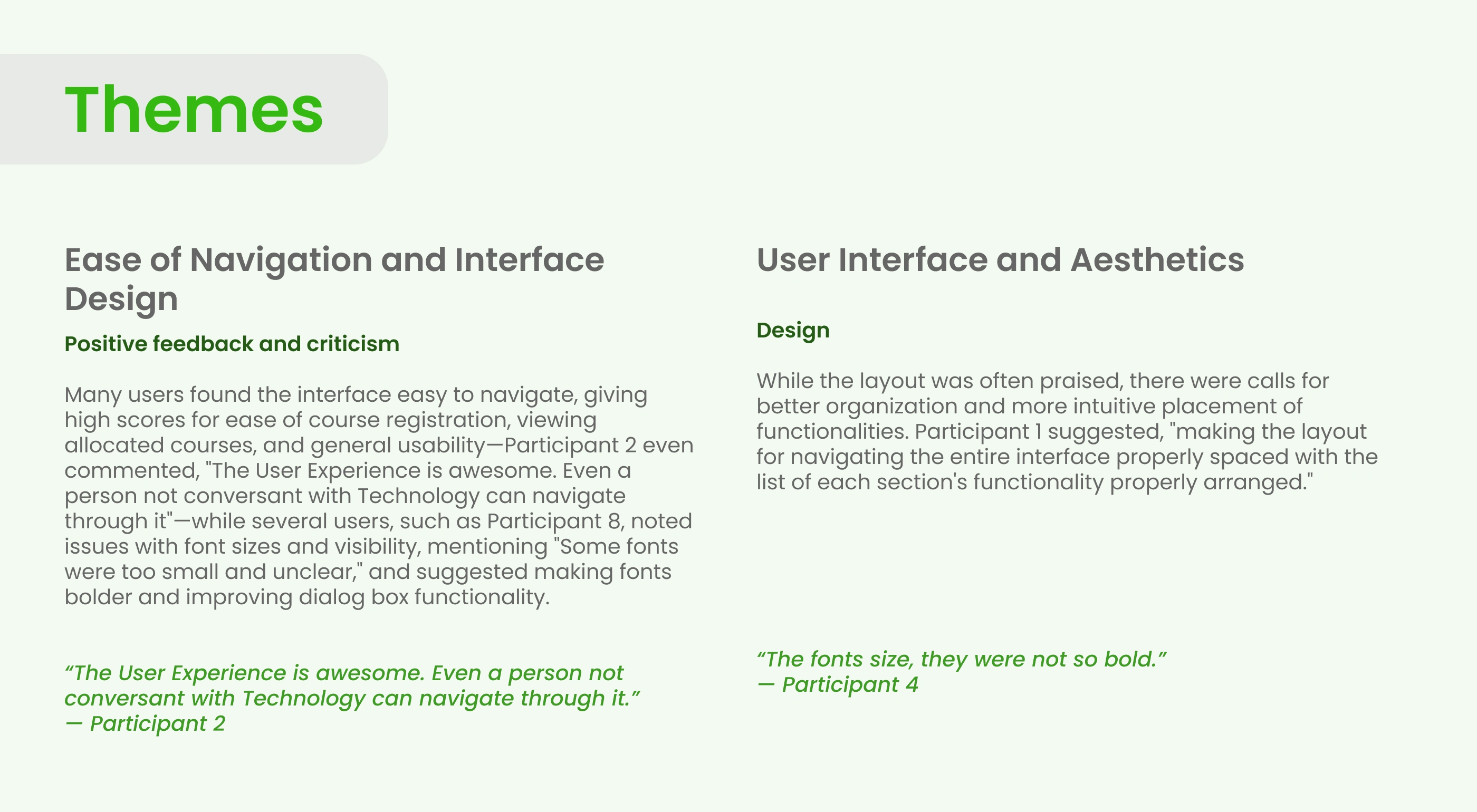 Themes

Ease of Navigation and Interface Design

Positive feedback and criticism

Many users found the interface easy to navigate, giving high scores for ease of course registration, viewing allocated courses, and general usability—Participant 2 even commented, "The User Experience is awesome. Even a person not conversant with Technology can navigate through it"—while several users, such as Participant 8, noted issues with font sizes and visibility, mentioning "Some fonts were too small and unclear," and suggested making fonts bolder and improving dialog box functionality.

“The User Experience is awesome. Even a person not conversant with Technology can navigate through it.”
— Participant 2

User Interface and Aesthetics

Design

While the layout was often praised, there were calls for better organization and more intuitive placement of functionalities. Participant 1 suggested, "making the layout for navigating the entire interface properly spaced with the list of each section's functionality properly arranged."

“The fonts size, they were not so bold.”
— Participant 4